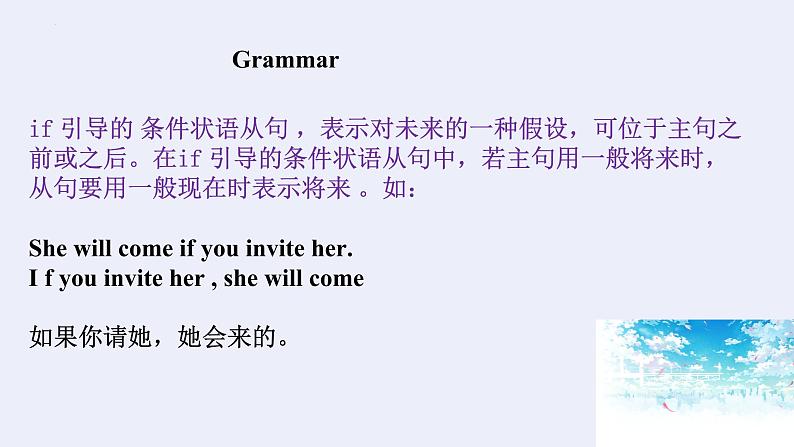 Grammar

if 引导的 条件状语从句 ，表示对未来的一种假设，可位于主句之前或之后。在if 引导的条件状语从句中，若主句用一般将来时，从句要用一般现在时表示将来 。如：

She will come if you invite her.
I f you invite her , she will come

如果你请她，她会来的。